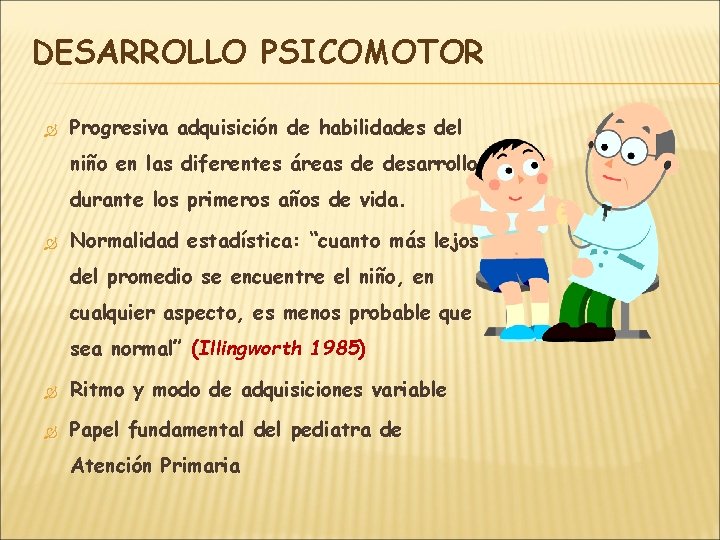 DESARROLLO PSICOMOTOR

Progresiva adquisición de habilidades del niño en las diferentes áreas de desarrollo durante los primeros años de vida.

Normalidad estadística: "cuanto más lejos del promedio se encuentre el niño, en cualquier aspecto, es menos probable que sea normal" (Illingworth 1985)

Ritmo y modo de adquisiciones variable

Papel fundamental del pediatra de Atención Primaria